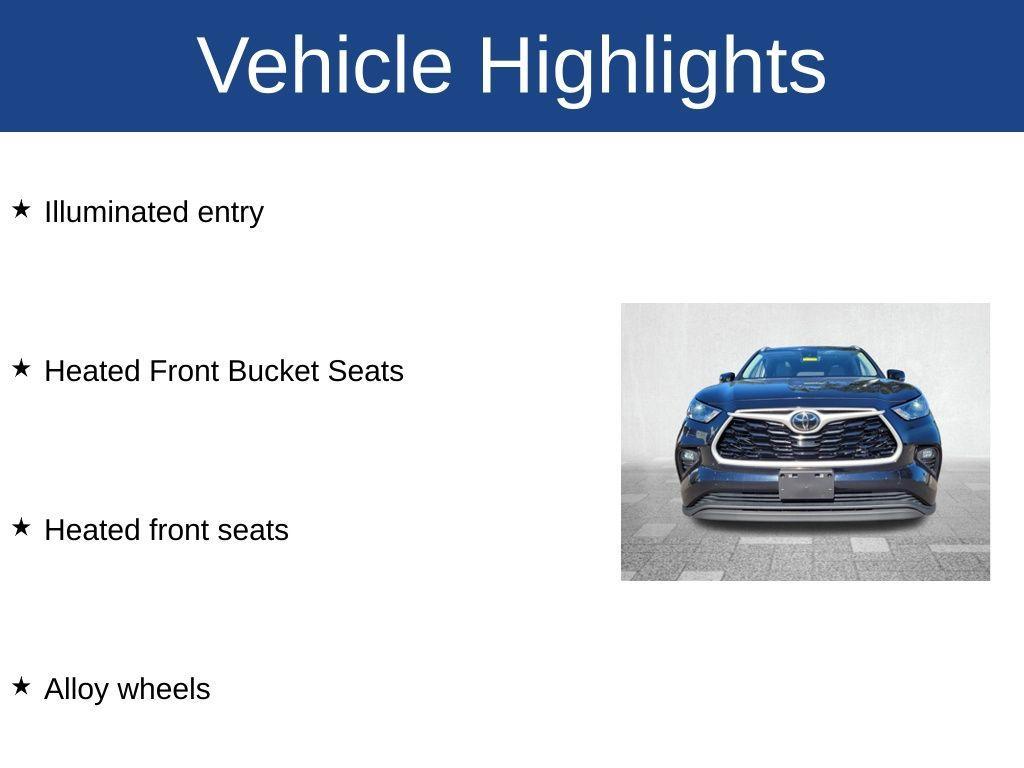 Vehicle Highlights

★ Illuminated entry

★ Heated Front Bucket Seats

★ Heated front seats

★ Alloy wheels